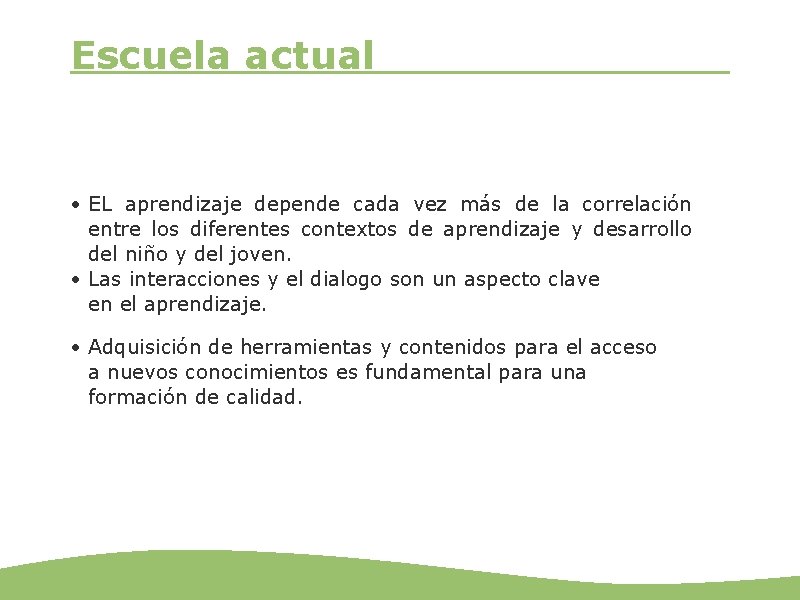 Escuela actual

• EL aprendizaje depende cada vez más de la correlación entre los diferentes contextos de aprendizaje y desarrollo del niño y del joven.
• Las interacciones y el dialogo son un aspecto clave en el aprendizaje.

• Adquisición de herramientas y contenidos para el acceso a nuevos conocimientos es fundamental para una formación de calidad.